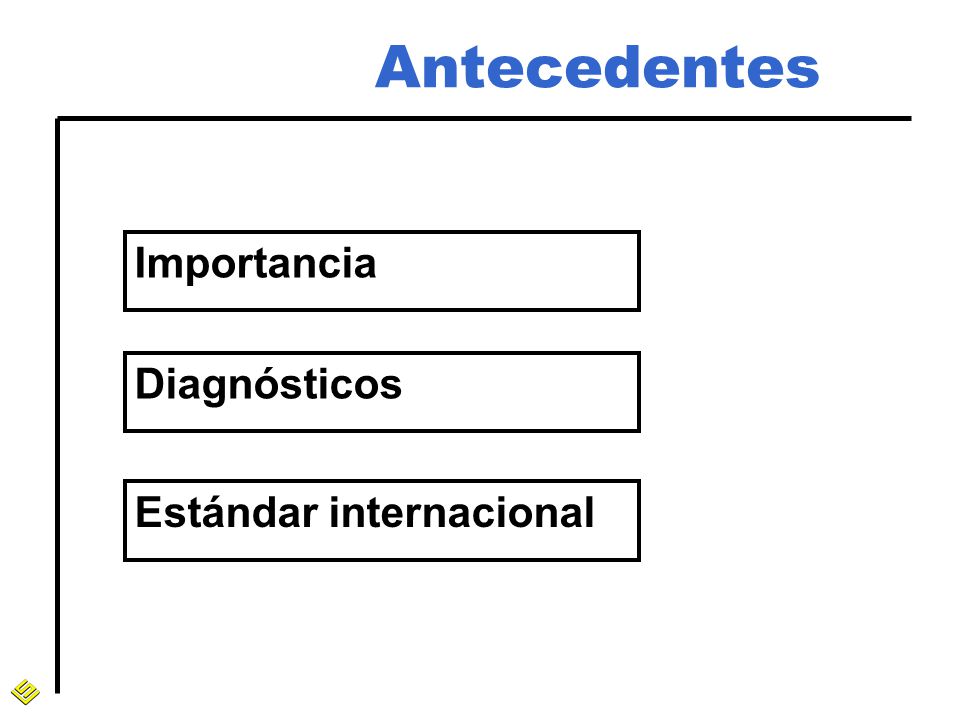 Antecedentes

Importancia

Diagnósticos

Estándar internacional